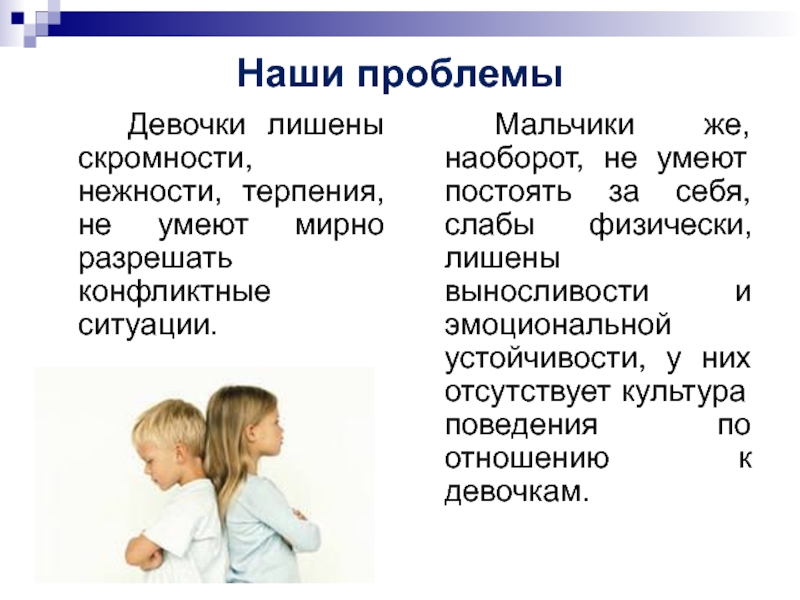 Наши проблемы

Девочки лишены скромности, нежности, терпения, не умеют мирно разрешать конфликтные ситуации.

Мальчики же, наоборот, не умеют постоять за себя, слабы физически, лишены выносливости и эмоциональной устойчивости, у них отсутствует культура поведения по отношению к девочкам.